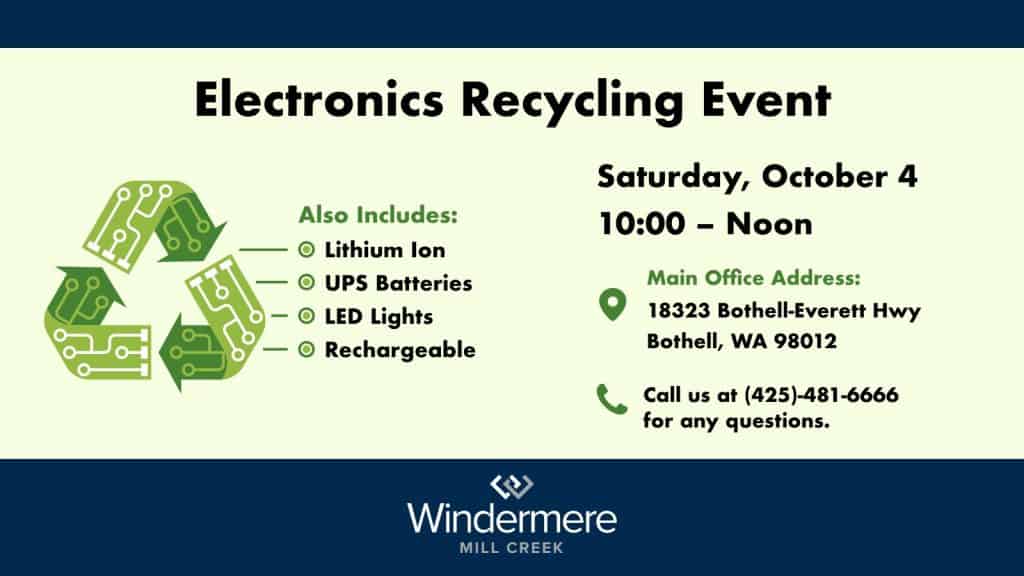 Electronics Recycling Event

Also Includes:
Lithium Ion
UPS Batteries
LED Lights
Rechargeable

Saturday, October 4
10:00 – Noon

Main Office Address:
18323 Bothell-Everett Hwy
Bothell, WA 98012

Call us at (425)-481-6666 for any questions.

Windermere
MILL CREEK